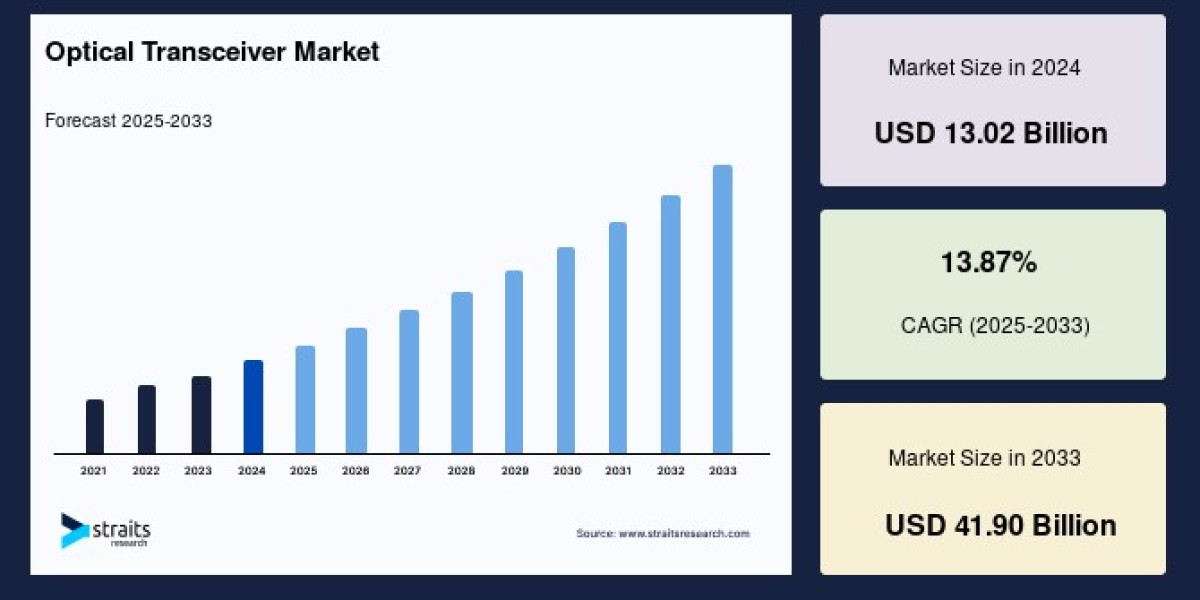 Optical Transceiver Market

Forecast 2025-2033

2021 2022 2023 2024 2025 2026 2027 2028 2029 2030 2031 2032 2033

straits research

Source: www.straitsresearch.com

Market Size in 2024

USD 13.02 Billion

13.87%

CAGR (2025-2033)

Market Size in 2033

USD 41.90 Billion